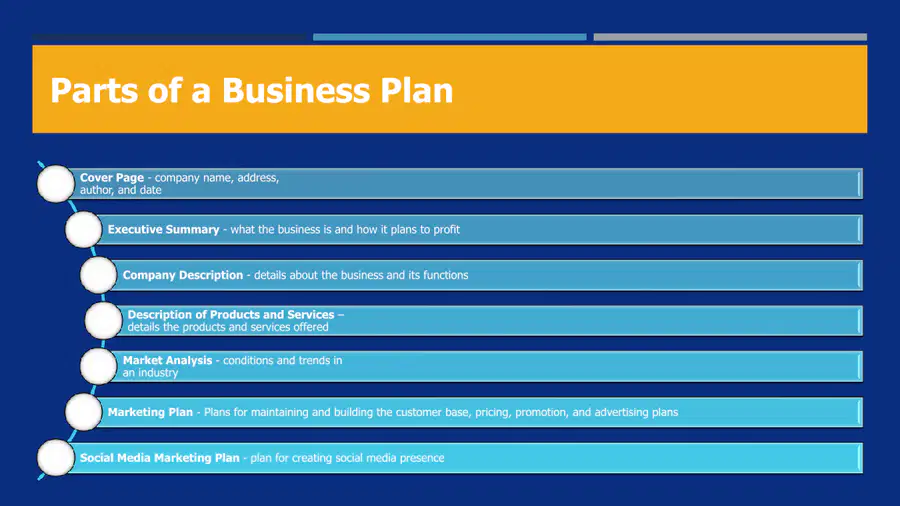 Parts of a Business Plan

Cover Page - company name, address, author, and date

Executive Summary - what the business is and how it plans to profit

Company Description - details about the business and its functions

Description of Products and Services – details the products and services offered

Market Analysis - conditions and trends in an industry

Marketing Plan - Plans for maintaining and building the customer base, pricing, promotion, and advertising plans

Social Media Marketing Plan - plan for creating social media presence